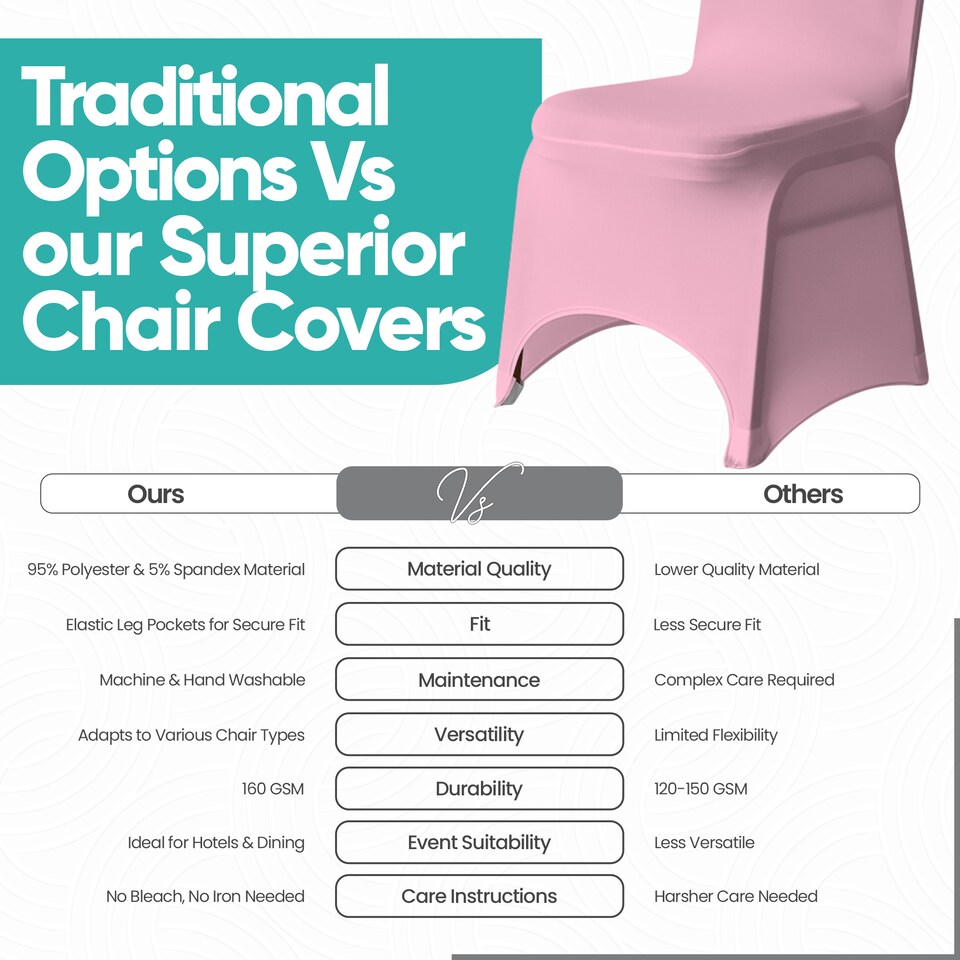 Traditional Options Vs our Superior Chair Covers

| Ours | Vs | Others |
|---|---|---|
| 95% Polyester & 5% Spandex Material | Material Quality | Lower Quality Material |
| Elastic Leg Pockets for Secure Fit | Fit | Less Secure Fit |
| Machine & Hand Washable | Maintenance | Complex Care Required |
| Adapts to Various Chair Types | Versatility | Limited Flexibility |
| 160 GSM | Durability | 120-150 GSM |
| Ideal for Hotels & Dining | Event Suitability | Less Versatile |
| No Bleach, No Iron Needed | Care Instructions | Harsher Care Needed |